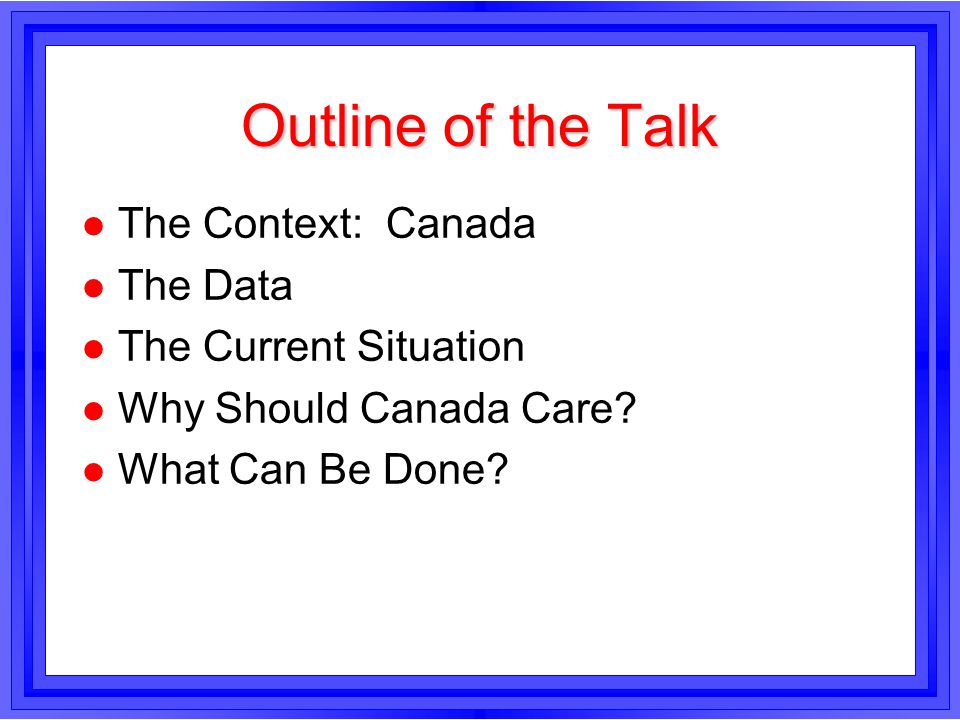 Outline of the Talk

- The Context: Canada
- The Data
- The Current Situation
- Why Should Canada Care?
- What Can Be Done?